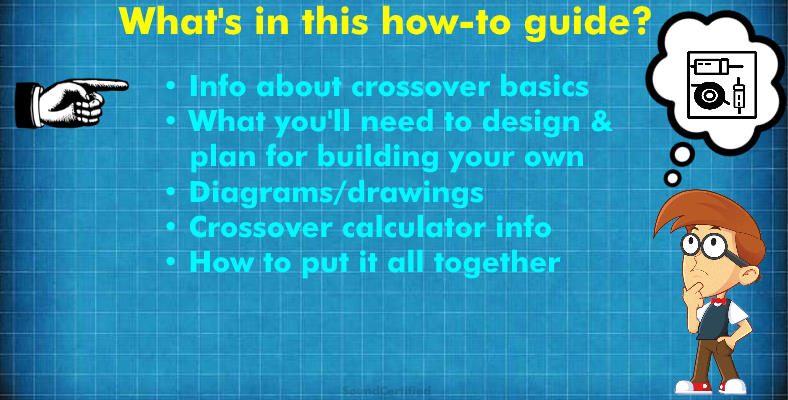 What's in this how-to guide?

• Info about crossover basics
• What you'll need to design & plan for building your own
• Diagrams/drawings
• Crossover calculator info
• How to put it all together

SoundCertified